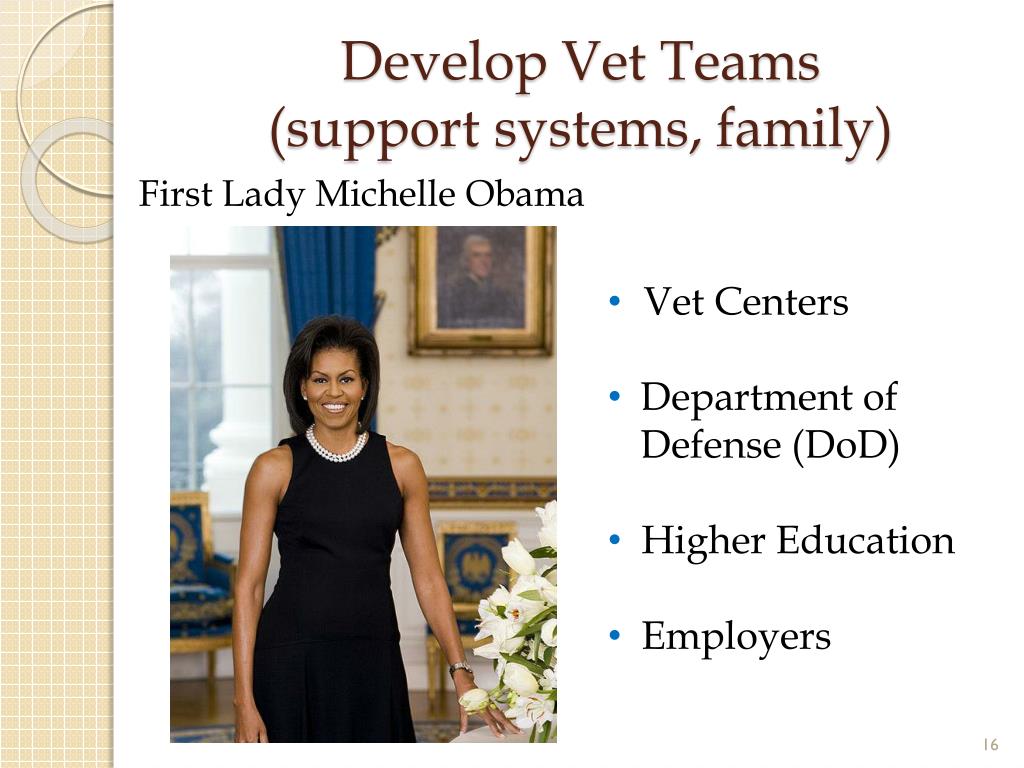 Develop Vet Teams
(support systems, family)

First Lady Michelle Obama

• Vet Centers

• Department of Defense (DoD)

• Higher Education

• Employers

16